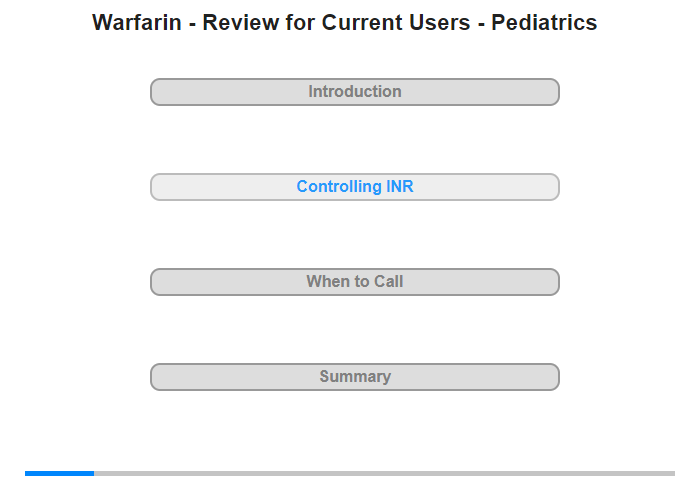 Warfarin - Review for Current Users - Pediatrics

Introduction

Controlling INR

When to Call

Summary